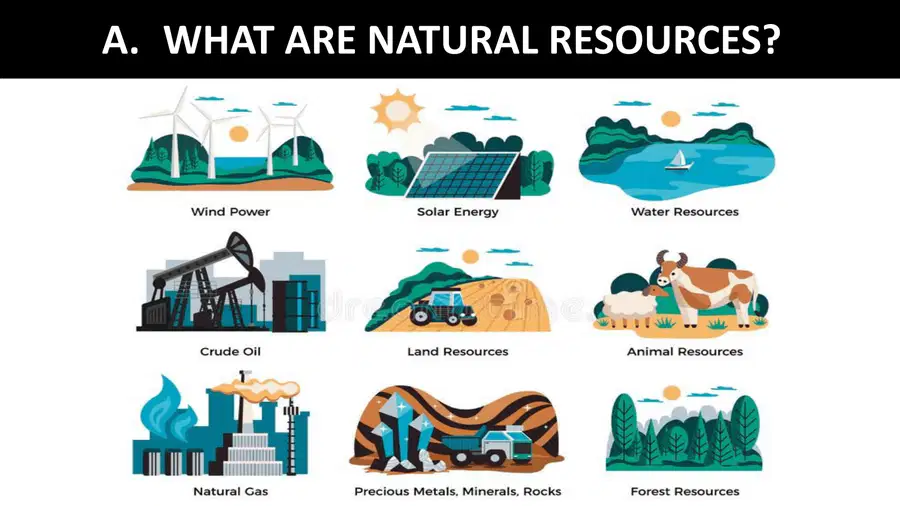 A. WHAT ARE NATURAL RESOURCES?

Wind Power

Solar Energy

Water Resources

Crude Oil

Land Resources

Animal Resources

Natural Gas

Precious Metals, Minerals, Rocks

Forest Resources